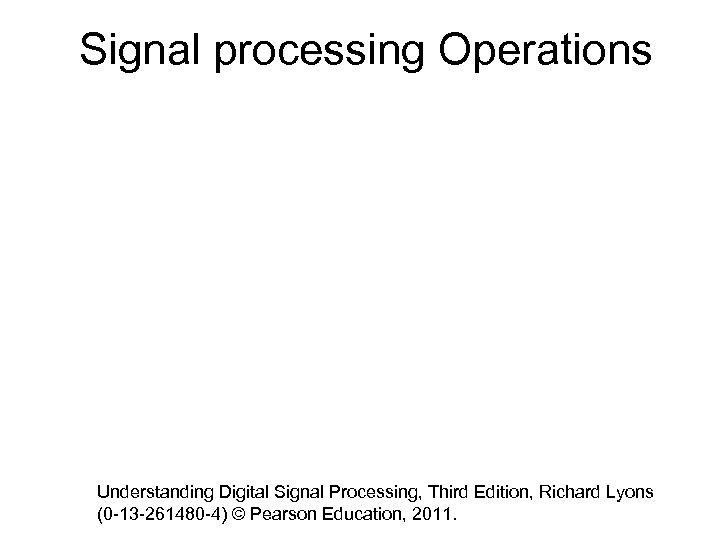 Signal processing Operations

Understanding Digital Signal Processing, Third Edition, Richard Lyons (0-13-261480-4) © Pearson Education, 2011.